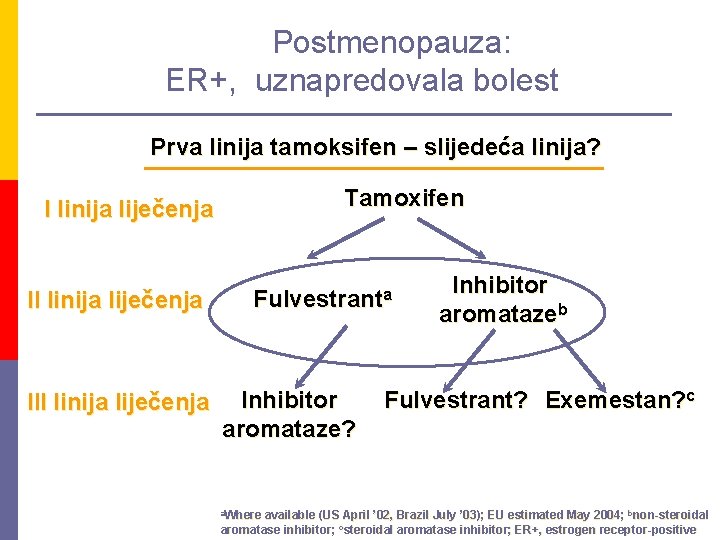 Postmenopauza:
ER+, uznapredovala bolest

Prva linija tamoksifen – slijedeća linija?

I linija liječenja

Tamoxifen

II linija liječenja

Fulvestrant$^a$

Inhibitor aromataze$^b$

III linija liječenja

Inhibitor aromataze?

Fulvestrant?

Exemestan?$^c$

$^a$Where available (US April '02, Brazil July '03); EU estimated May 2004; $^b$non-steroidal aromatase inhibitor; $^c$steroidal aromatase inhibitor; ER+, estrogen receptor-positive